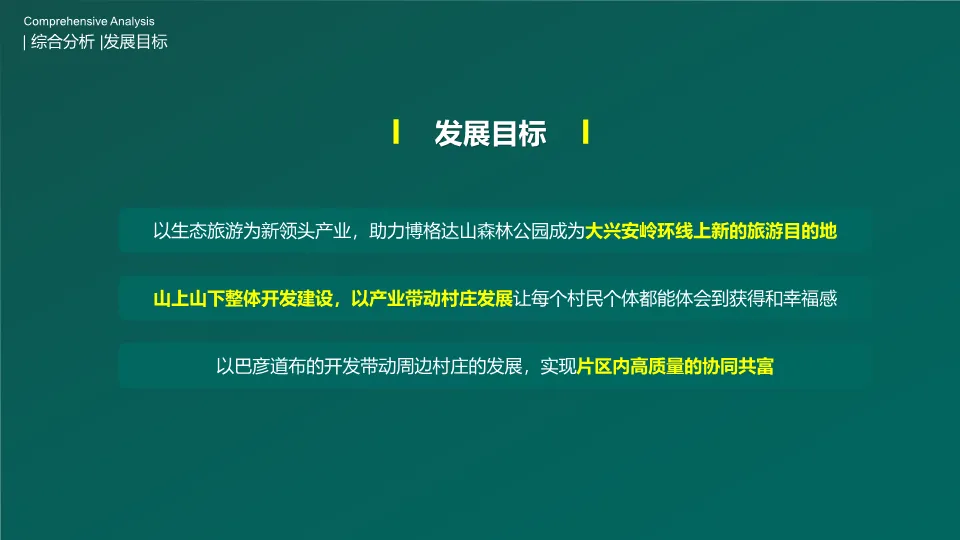 Comprehensive Analysis
| 综合分析 |发展目标

发展目标

以生态旅游为新领头产业，助力博格达山森林公园成为大兴安岭环线上新的旅游目的地

山上山下整体开发建设，以产业带动村庄发展让每个村民个体都能体会到获得和幸福感

以巴彦道布的开发带动周边村庄的发展，实现片区内高质量的协同共富